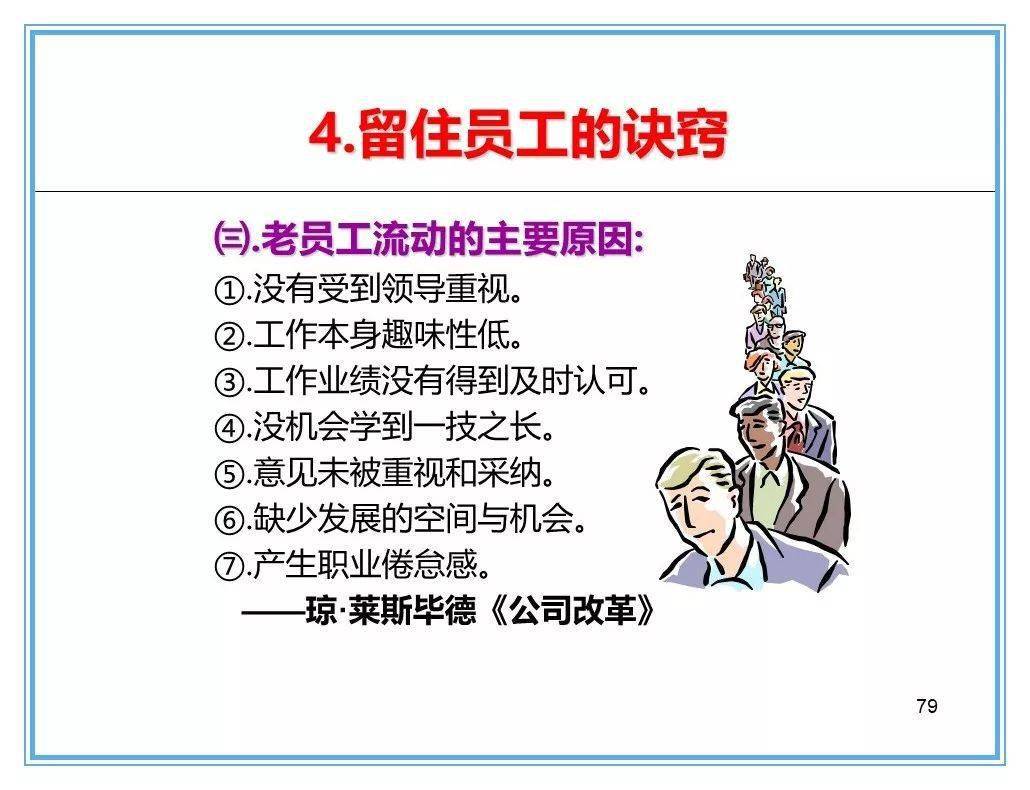 4.留住员工的诀窍

㈢.老员工流动的主要原因:
①.没有受到领导重视。
②.工作本身趣味性低。
③.工作业绩没有得到及时认可。
④.没机会学到一技之长。
⑤.意见未被重视和采纳。
⑥.缺少发展的空间与机会。
⑦.产生职业倦怠感。
——琼·莱斯毕德《公司改革》

79